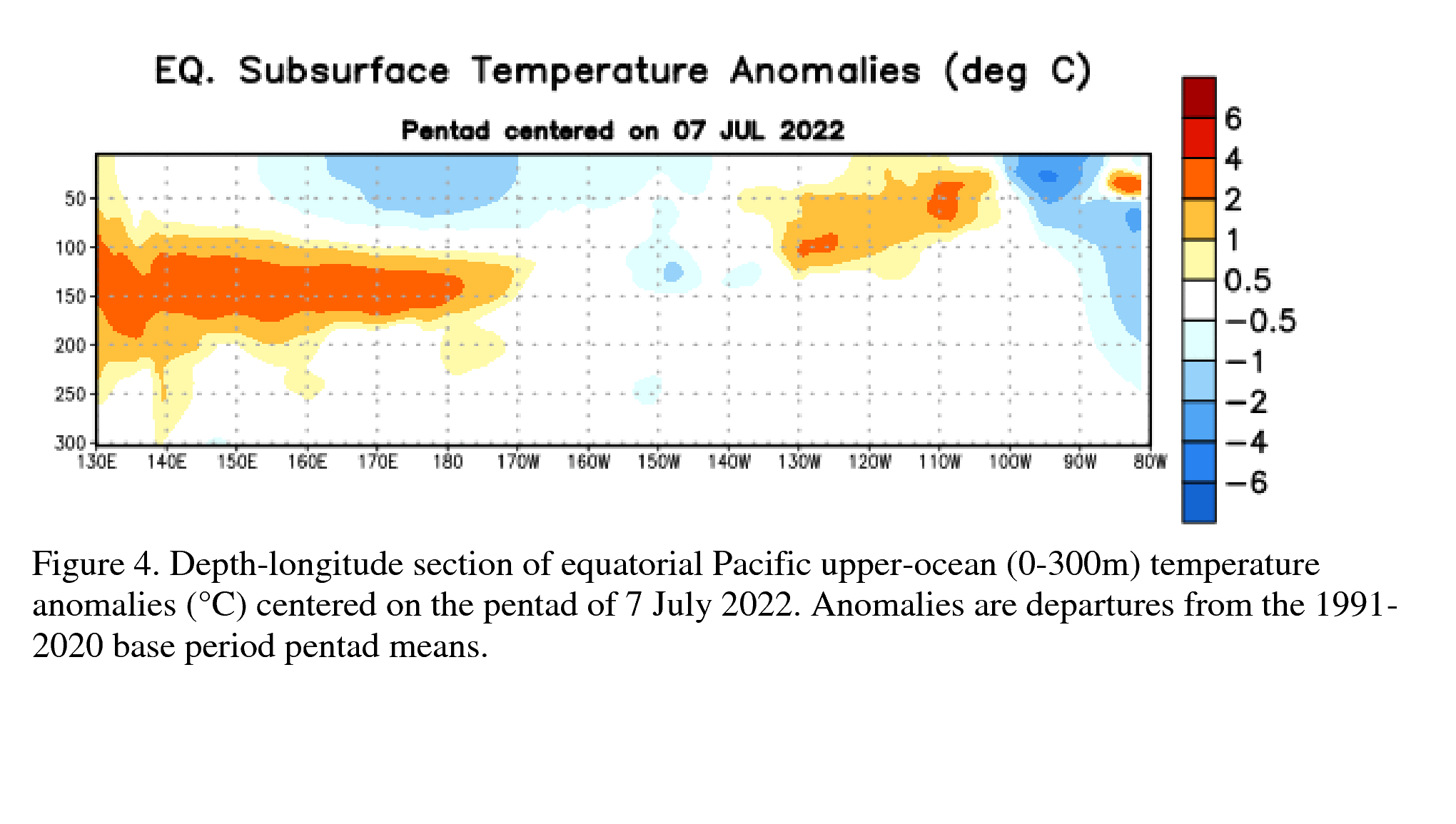 EQ. Subsurface Temperature Anomalies (deg C)

Pentad centered on 07 JUL 2022

50
100
150
200
250
300

130E 140E 150E 160E 170E 180 170W 160W 150W 140W 130W 120W 110W 100W 90W 80W

6
4
2
1
0.5
−0.5
−1
−2
−4
−6

Figure 4. Depth-longitude section of equatorial Pacific upper-ocean (0-300m) temperature anomalies (°C) centered on the pentad of 7 July 2022. Anomalies are departures from the 1991-2020 base period pentad means.